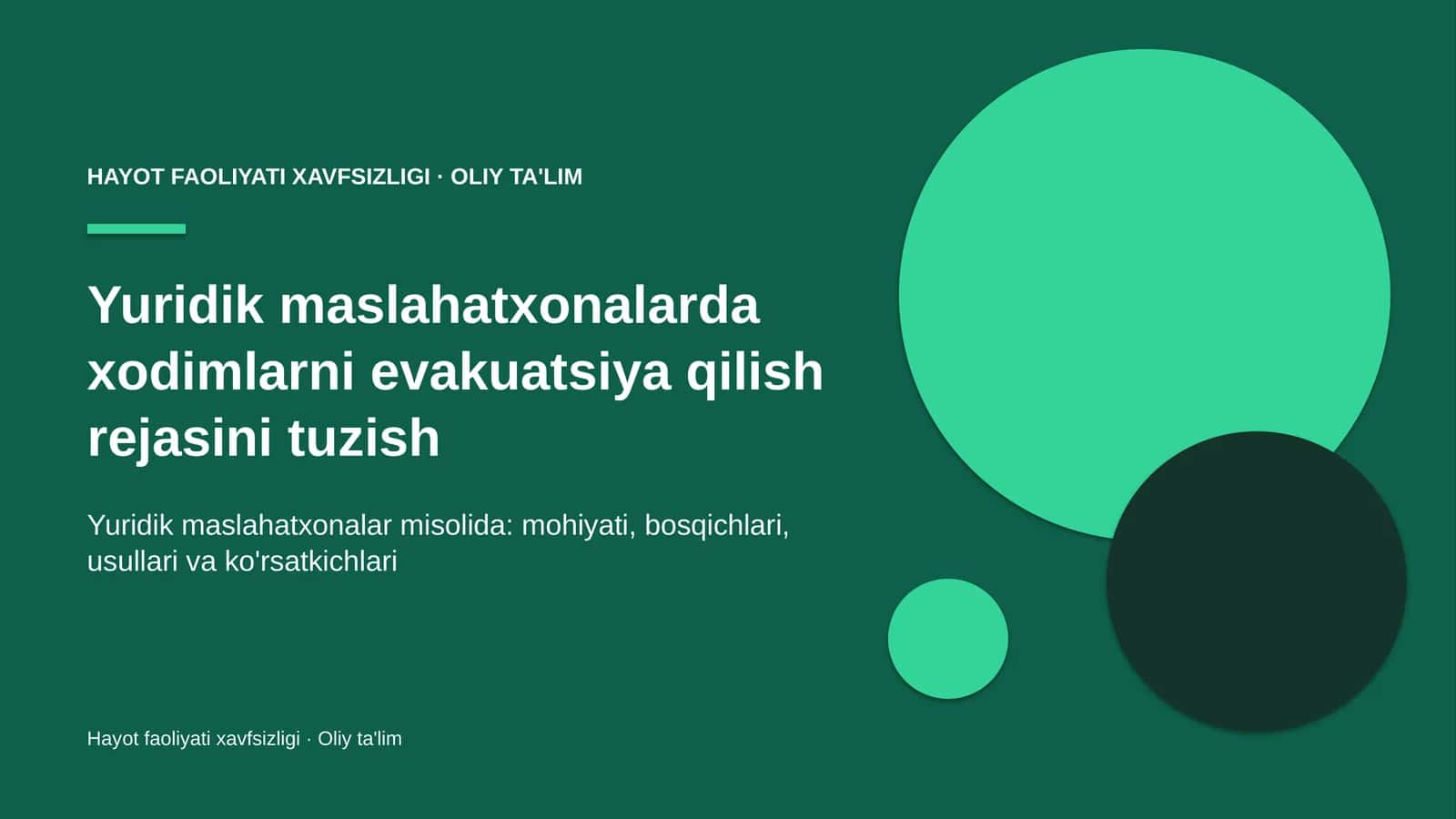 HAYOT FAOLIYATI XAVFSIZLIGI · OLIY TA'LIM

Yuridik maslahatxonalarda xodimlarni evakuatsiya qilish rejasini tuzish

Yuridik maslahatxonalar misolida: mohiyati, bosqichlari, usullari va ko'rsatkichlari

Hayot faoliyati xavfsizligi · Oliy ta'lim